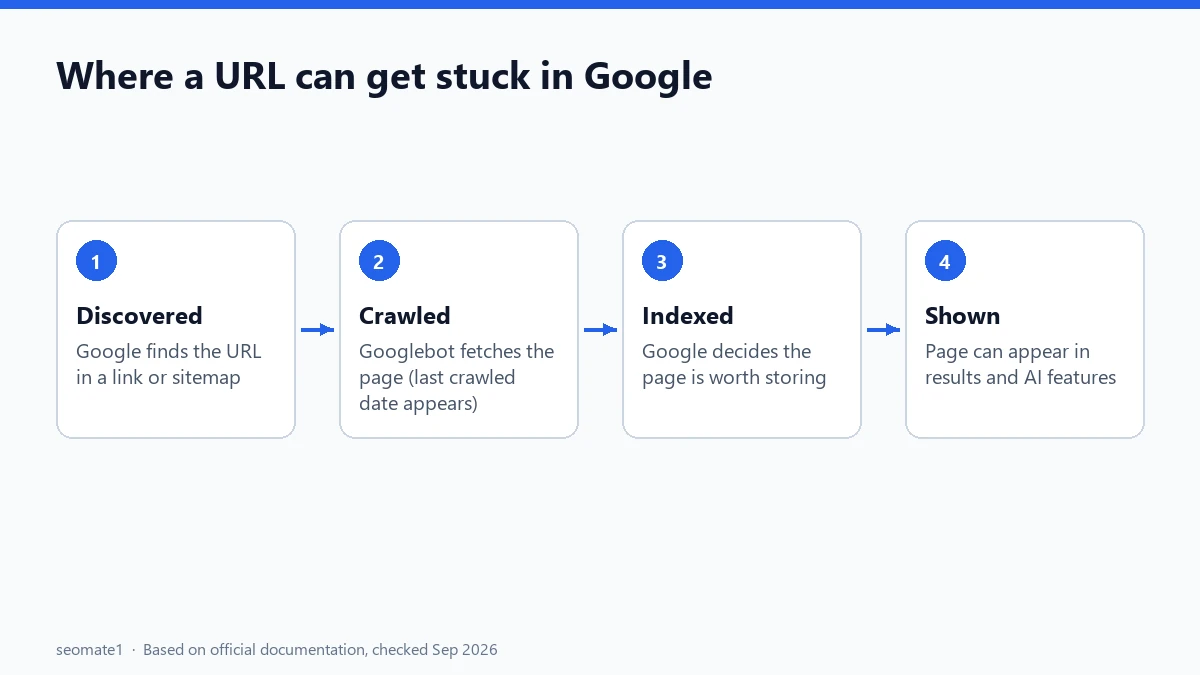 Where a URL can get stuck in Google

1

Discovered

Google finds the URL in a link or sitemap

2

Crawled

Googlebot fetches the page (last crawled date appears)

3

Indexed

Google decides the page is worth storing

4

Shown

Page can appear in results and AI features

seomate1 · Based on official documentation, checked Sep 2026